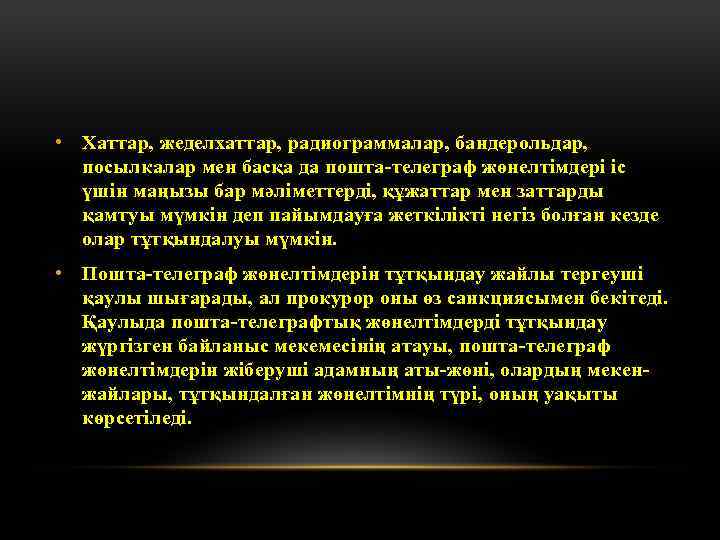 • Хаттар, жеделхаттар, радиограммалар, бандерольдар, посылкалар мен басқа да пошта-телеграф жөнелтімдері іс үшін маңызы бар мәліметтерді, құжаттар мен заттарды қамтуы мүмкін деп пайымдауға жеткілікті негіз болған кезде олар тұтқындалуы мүмкін.

• Пошта-телеграф жөнелтімдерін тұтқындау жайлы тергеуші қаулы шығарады, ал прокурор оны өз санкциясымен бекітеді. Қаулыда пошта-телеграфтық жөнелтімдерді тұтқындау жүргізген байланыс мекемесінің атауы, пошта-телеграф жөнелтімдерін жіберуші адамның аты-жөні, олардың мекен-жайлары, тұтқындалған жөнелтімнің түрі, оның уақыты көрсетіледі.